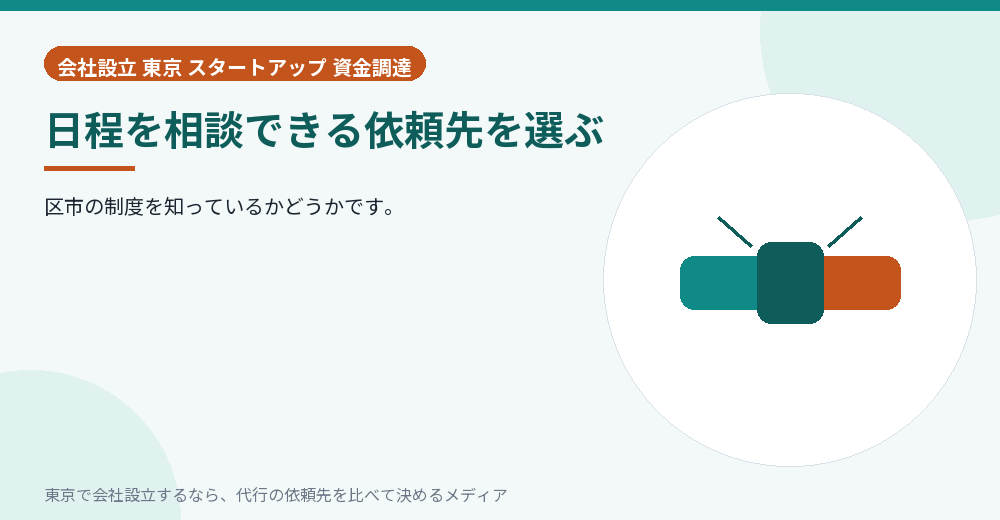 会社設立 東京 スタートアップ 資金調達

日程を相談できる依頼先を選ぶ

区市の制度を知っているかどうかです。

東京で会社設立するなら、代行の依頼先を比べて決めるメディア